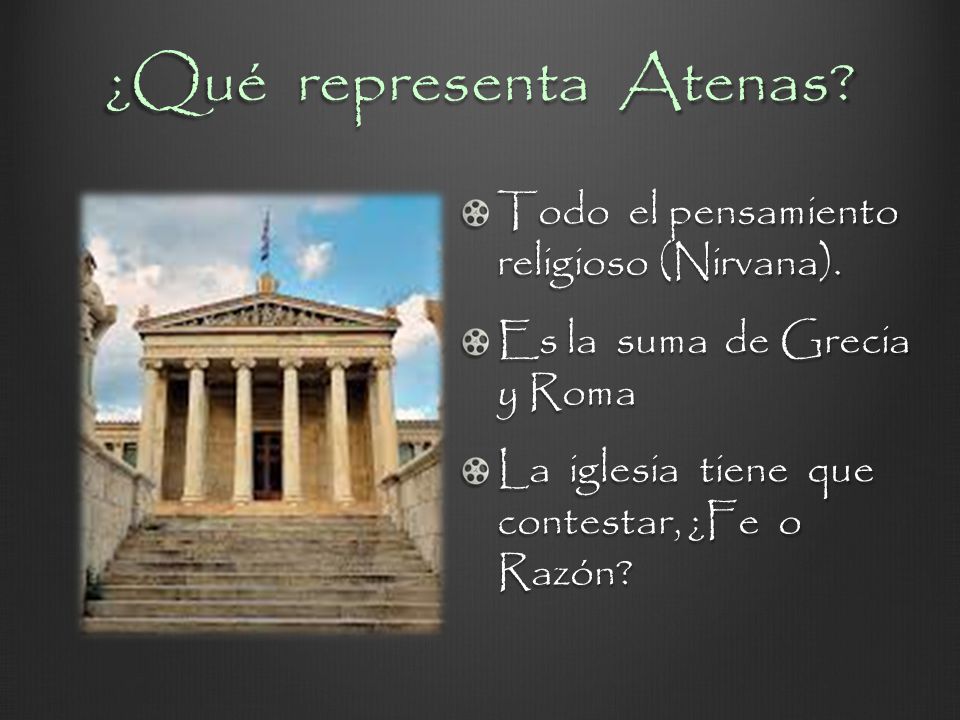 ¿Qué representa Atenas?

Todo el pensamiento religioso (Nirvana).

Es la suma de Grecia y Roma

La iglesia tiene que contestar, ¿Fe o Razón?